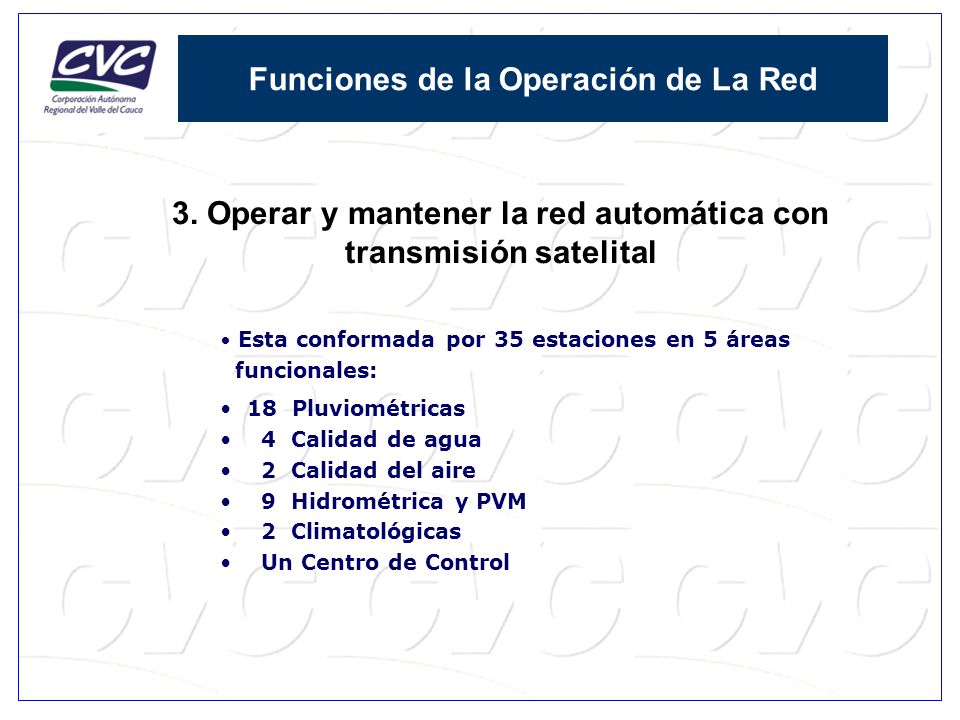 CVC
Corporación Autónoma Regional del Valle del Cauca

Funciones de la Operación de La Red

3. Operar y mantener la red automática con transmisión satelital

• Esta conformada por 35 estaciones en 5 áreas funcionales:

• 18 Pluviométricas
• 4 Calidad de agua
• 2 Calidad del aire
• 9 Hidrométrica y PVM
• 2 Climatológicas
• Un Centro de Control